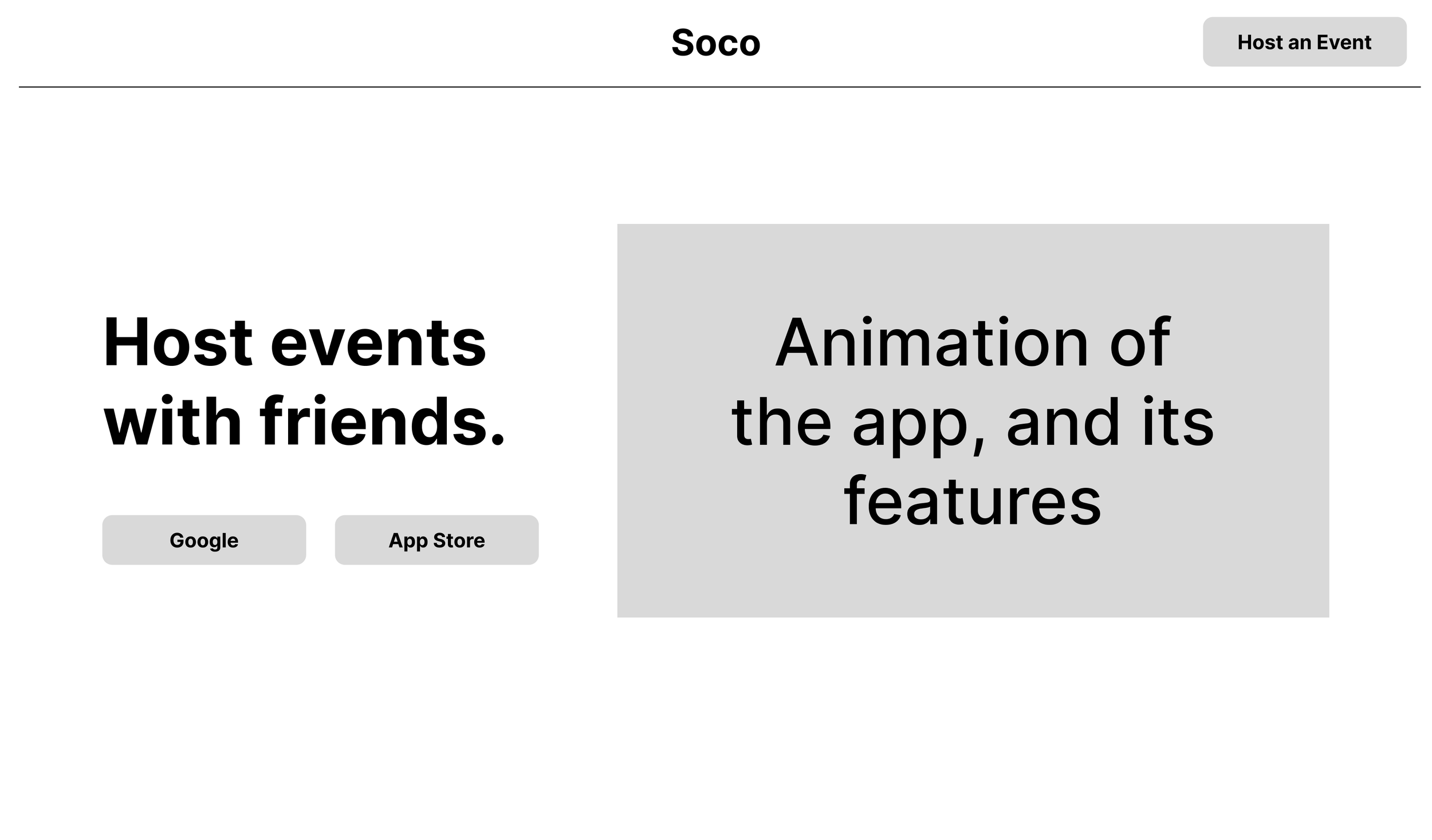 Soco

Host an Event

Host events with friends.

Google

App Store

Animation of the app, and its features